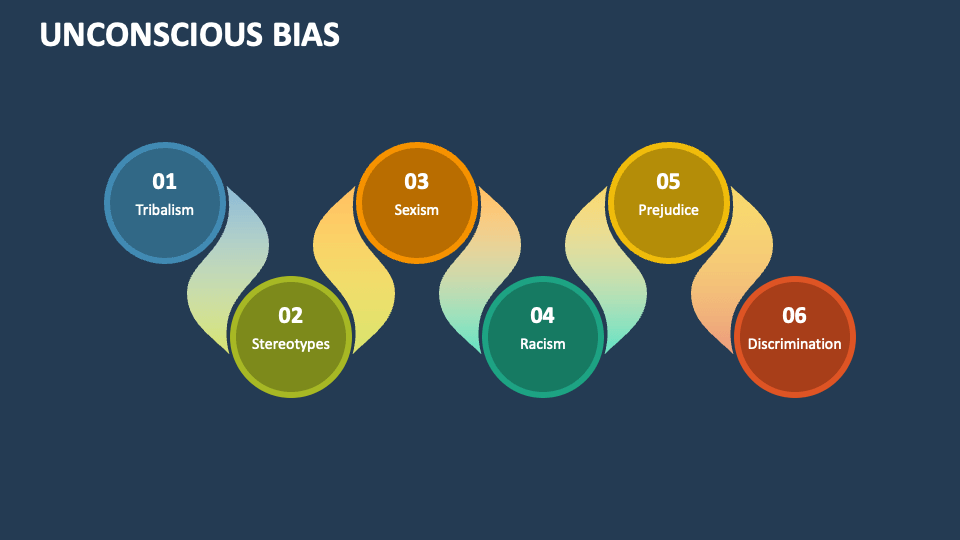 UNCONSCIOUS BIAS

01
Tribalism

02
Stereotypes

03
Sexism

04
Racism

05
Prejudice

06
Discrimination